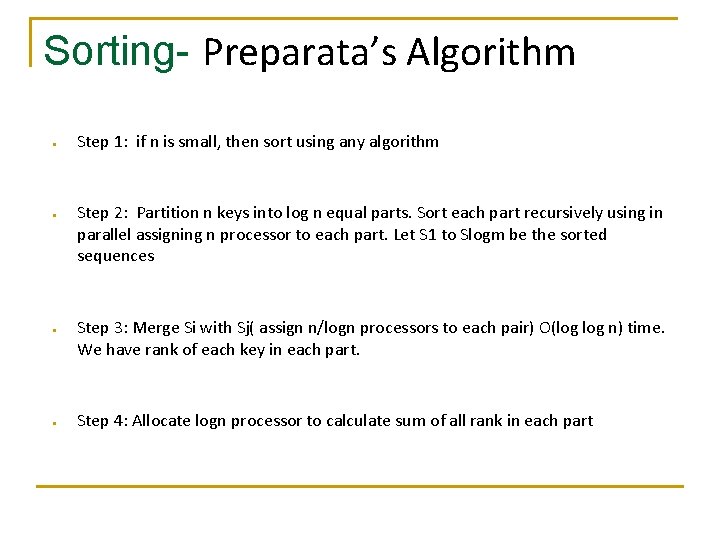 Sorting- Preparata's Algorithm

- Step 1: if n is small, then sort using any algorithm

- Step 2: Partition n keys into log n equal parts. Sort each part recursively using in parallel assigning n processor to each part. Let S1 to Slogm be the sorted sequences

- Step 3: Merge Si with Sj( assign n/logn processors to each pair) O(log log n) time. We have rank of each key in each part.

- Step 4: Allocate logn processor to calculate sum of all rank in each part